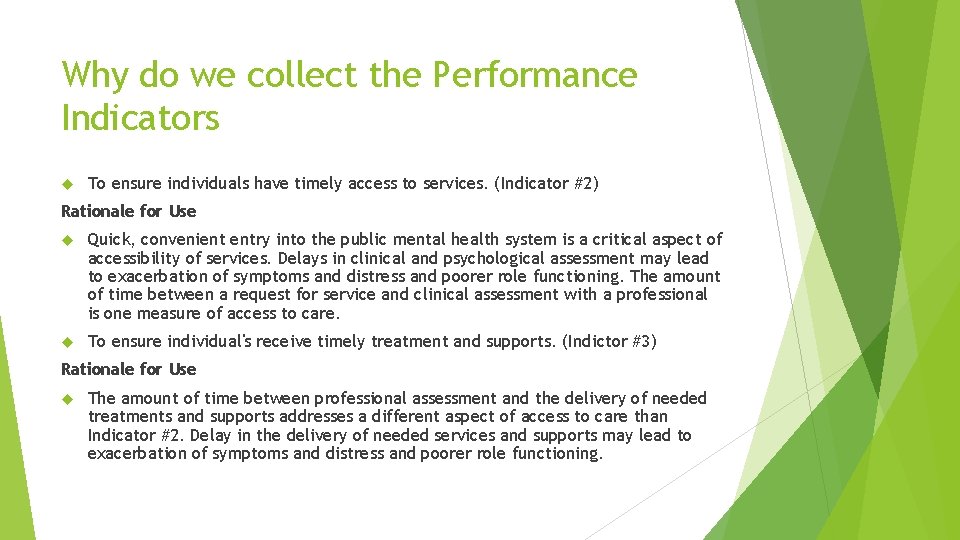 Why do we collect the Performance Indicators

To ensure individuals have timely access to services. (Indicator #2)

Rationale for Use

Quick, convenient entry into the public mental health system is a critical aspect of accessibility of services. Delays in clinical and psychological assessment may lead to exacerbation of symptoms and distress and poorer role functioning. The amount of time between a request for service and clinical assessment with a professional is one measure of access to care.

To ensure individual's receive timely treatment and supports. (Indictor #3)

Rationale for Use

The amount of time between professional assessment and the delivery of needed treatments and supports addresses a different aspect of access to care than Indicator #2. Delay in the delivery of needed services and supports may lead to exacerbation of symptoms and distress and poorer role functioning.